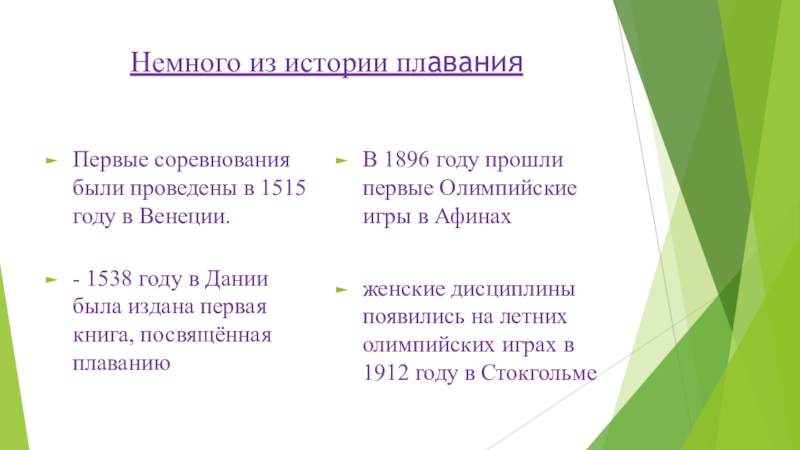 Немного из истории плавания

Первые соревнования были проведены в 1515 году в Венеции.

- 1538 году в Дании была издана первая книга, посвящённая плаванию

В 1896 году прошли первые Олимпийские игры в Афинах

женские дисциплины появились на летних олимпийских играх в 1912 году в Стокгольме